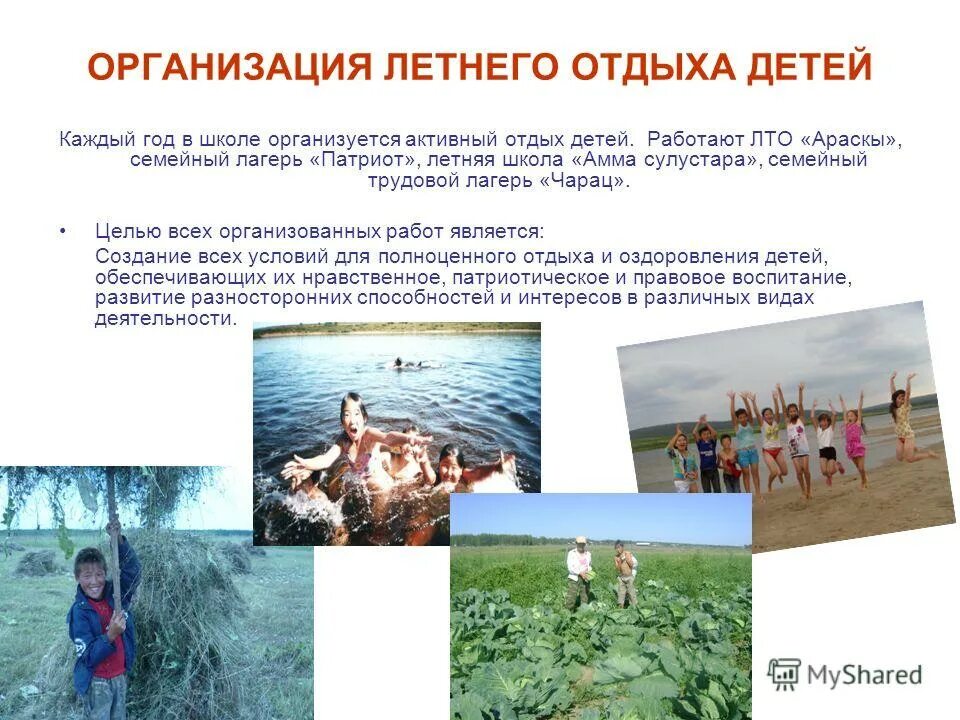 ОРГАНИЗАЦИЯ ЛЕТНЕГО ОТДЫХА ДЕТЕЙ

Каждый год в школе организуется активный отдых детей. Работают ЛТО «Араскы», семейный лагерь «Патриот», летняя школа «Амма сулустара», семейный трудовой лагерь «Чарац».

• Целью всех организованных работ является:
Создание всех условий для полноценного отдыха и оздоровления детей, обеспечивающих их нравственное, патриотическое и правовое воспитание, развитие разносторонних способностей и интересов в различных видах деятельности.

MyShared